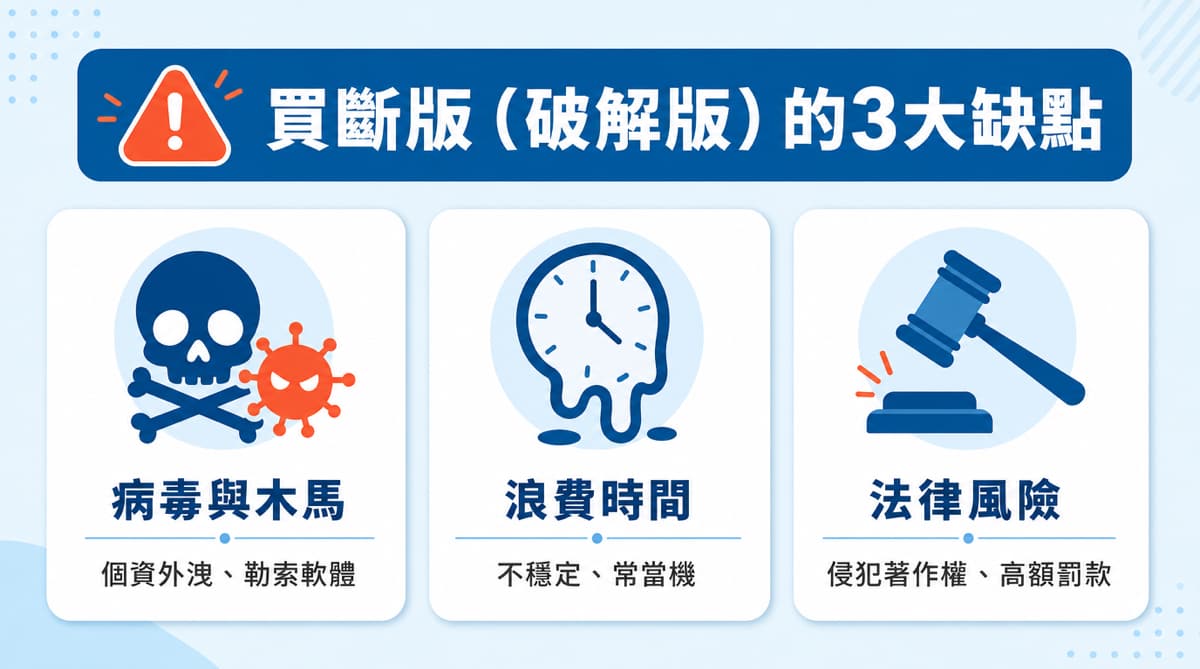 買斷版（破解版）的3大缺點

病毒與木馬

個資外洩、勒索軟體

浪費時間

不穩定、常當機

法律風險

侵犯著作權、高額罰款